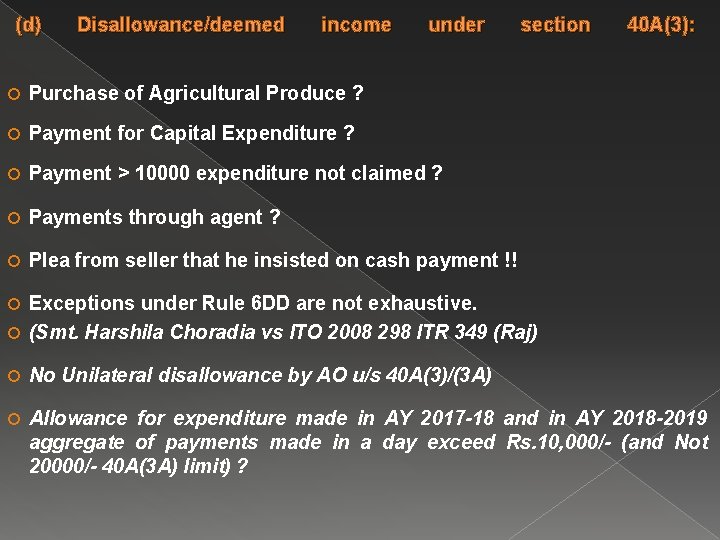 (d) Disallowance/deemed income under section 40A(3):

Purchase of Agricultural Produce ?

Payment for Capital Expenditure ?

Payment > 10000 expenditure not claimed ?

Payments through agent ?

Plea from seller that he insisted on cash payment !!

Exceptions under Rule 6DD are not exhaustive.

(Smt. Harshila Choradia vs ITO 2008 298 ITR 349 (Raj)

No Unilateral disallowance by AO u/s 40A(3)/(3A)

Allowance for expenditure made in AY 2017-18 and in AY 2018-2019 aggregate of payments made in a day exceed Rs.10,000/- (and Not 20000/- 40A(3A) limit) ?